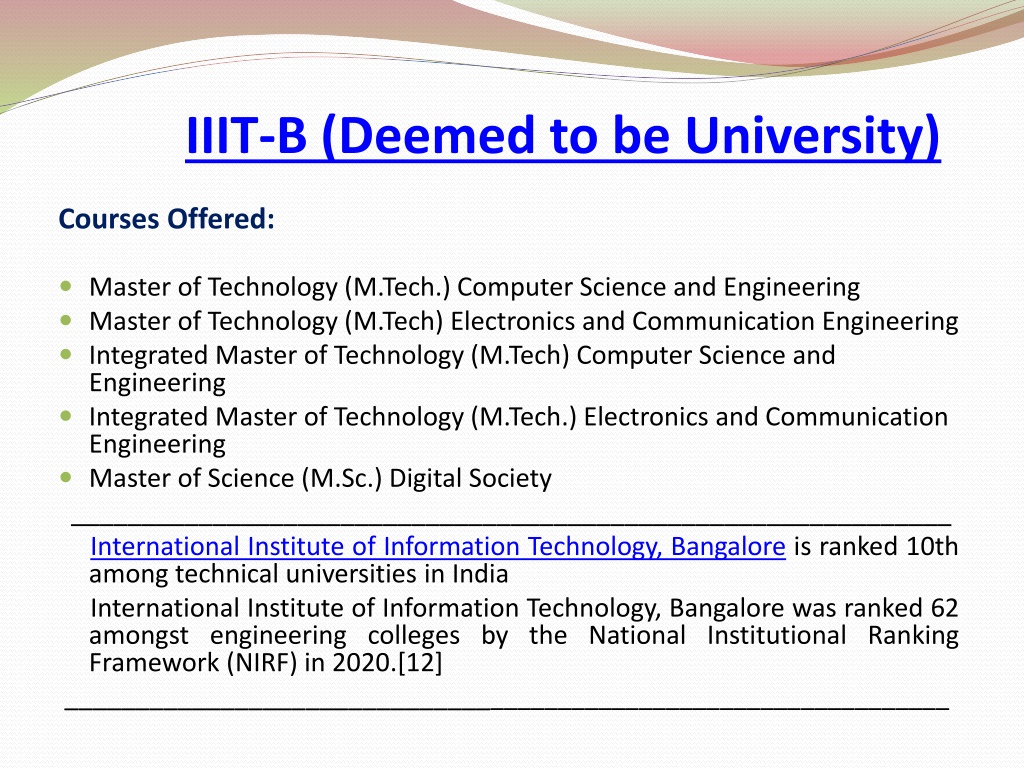 IIIT-B (Deemed to be University)

Courses Offered:

- Master of Technology (M.Tech.) Computer Science and Engineering
- Master of Technology (M.Tech) Electronics and Communication Engineering
- Integrated Master of Technology (M.Tech) Computer Science and Engineering
- Integrated Master of Technology (M.Tech.) Electronics and Communication Engineering
- Master of Science (M.Sc.) Digital Society

International Institute of Information Technology, Bangalore is ranked 10th among technical universities in India

International Institute of Information Technology, Bangalore was ranked 62 amongst engineering colleges by the National Institutional Ranking Framework (NIRF) in 2020.[12]